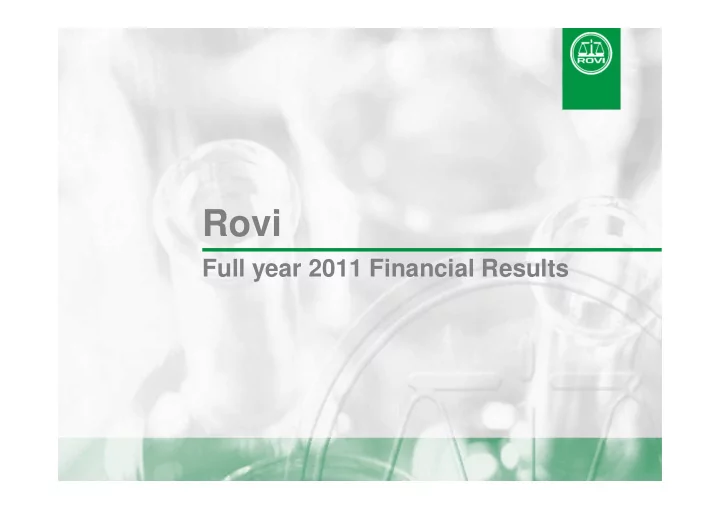 ROVI

Rovi

Full year 2011 Financial Results